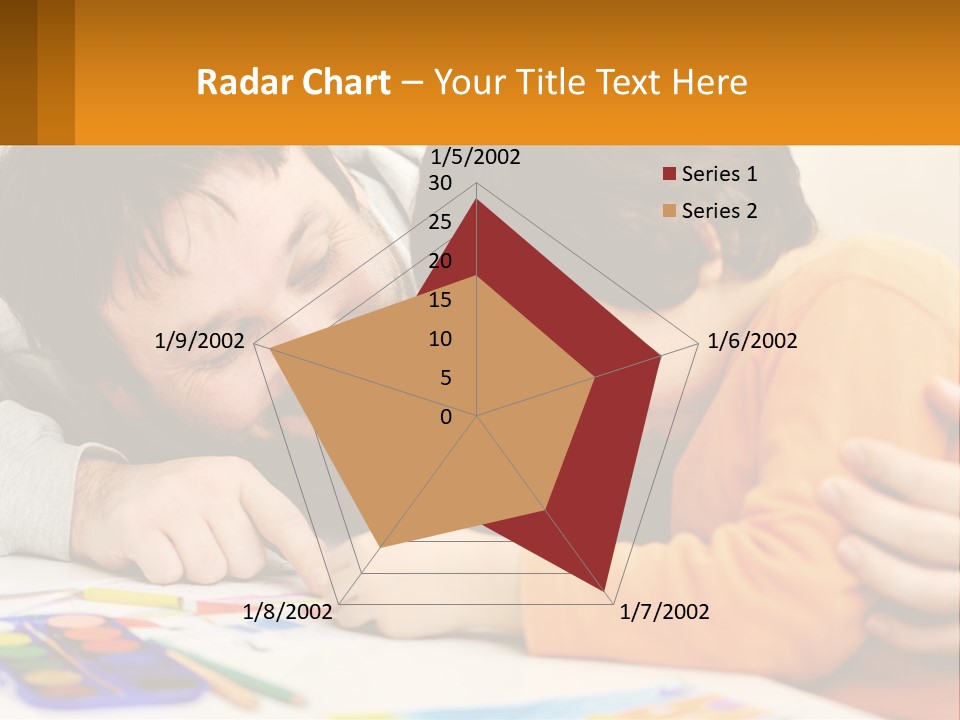 Radar Chart – Your Title Text Here

1/5/2002
30
25
20
15
10
5
0
1/6/2002
1/7/2002
1/8/2002
1/9/2002

Series 1
Series 2